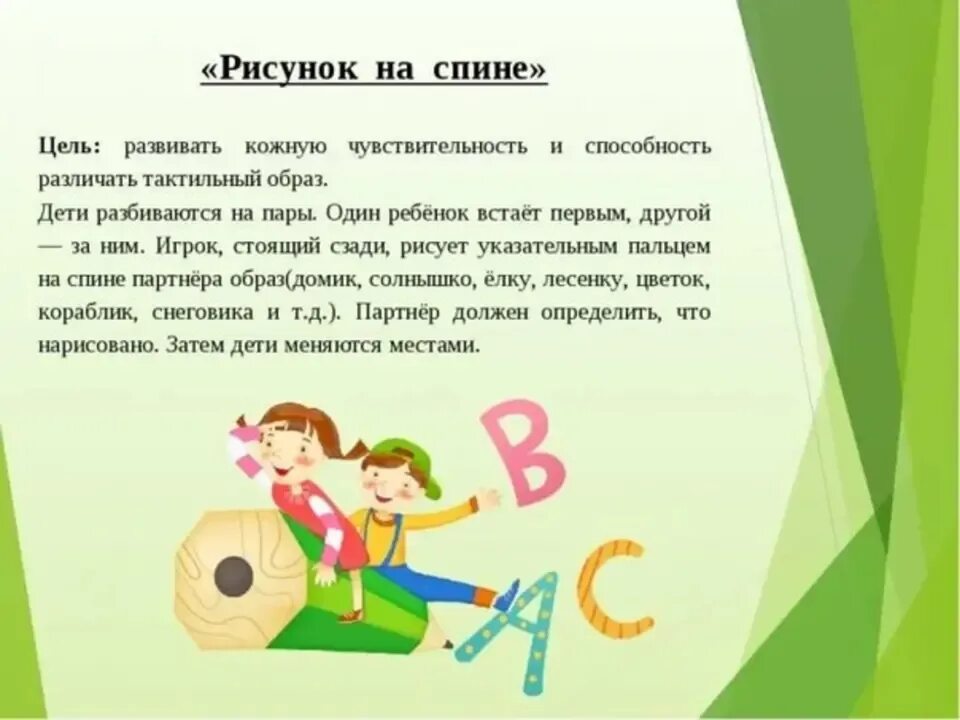 «Рисунок на спине»

Цель: развивать кожную чувствительность и способность различать тактильный образ.
Дети разбиваются на пары. Один ребёнок встаёт первым, другой — за ним. Игрок, стоящий сзади, рисует указательным пальцем на спине партнёра образ(домик, солнышко, ёлку, лесенку, цветок, кораблик, снеговика и т.д.). Партнёр должен определить, что нарисовано. Затем дети меняются местами.

B
A
C